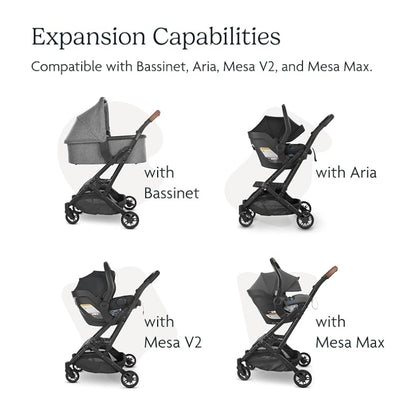 Expansion Capabilities

Compatible with Bassinet, Aria, Mesa V2, and Mesa Max.

with Bassinet

with Aria

with Mesa V2

with Mesa Max